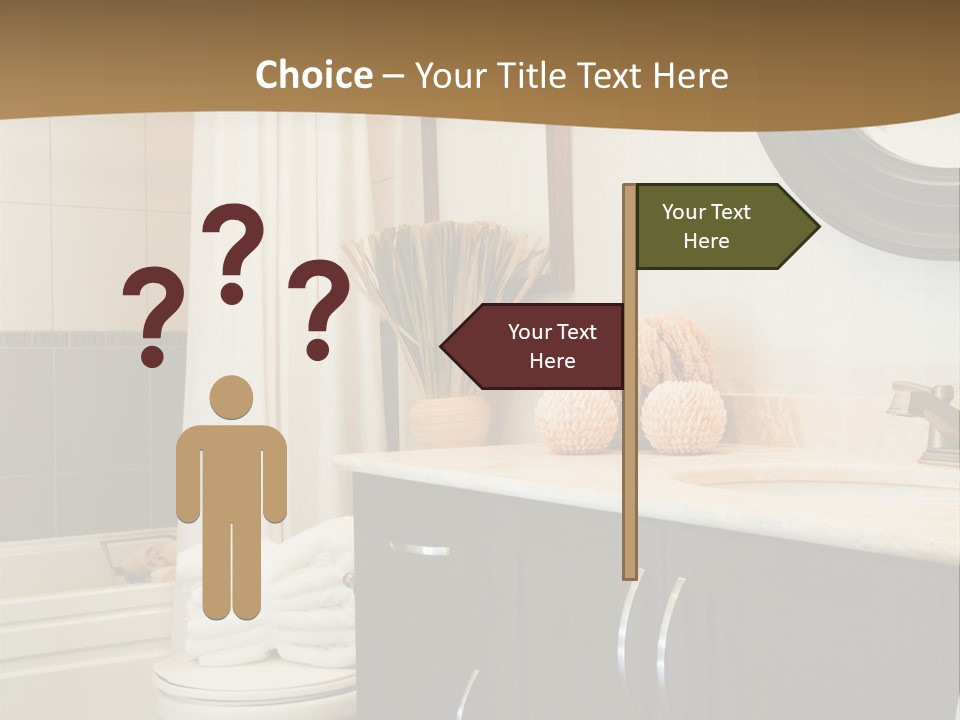 Choice – Your Title Text Here

? ? ?

Your Text Here

Your Text Here